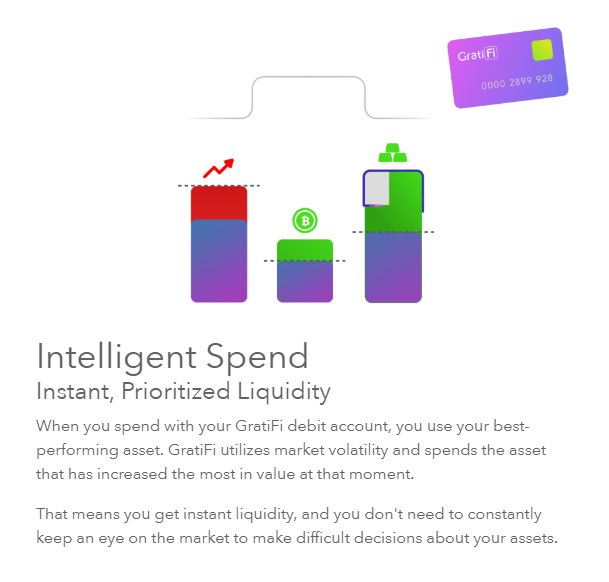 GratiFi

0000 2899 928

Intelligent Spend

Instant, Prioritized Liquidity

When you spend with your GratiFi debit account, you use your best-performing asset. GratiFi utilizes market volatility and spends the asset that has increased the most in value at that moment.

That means you get instant liquidity, and you don't need to constantly keep an eye on the market to make difficult decisions about your assets.